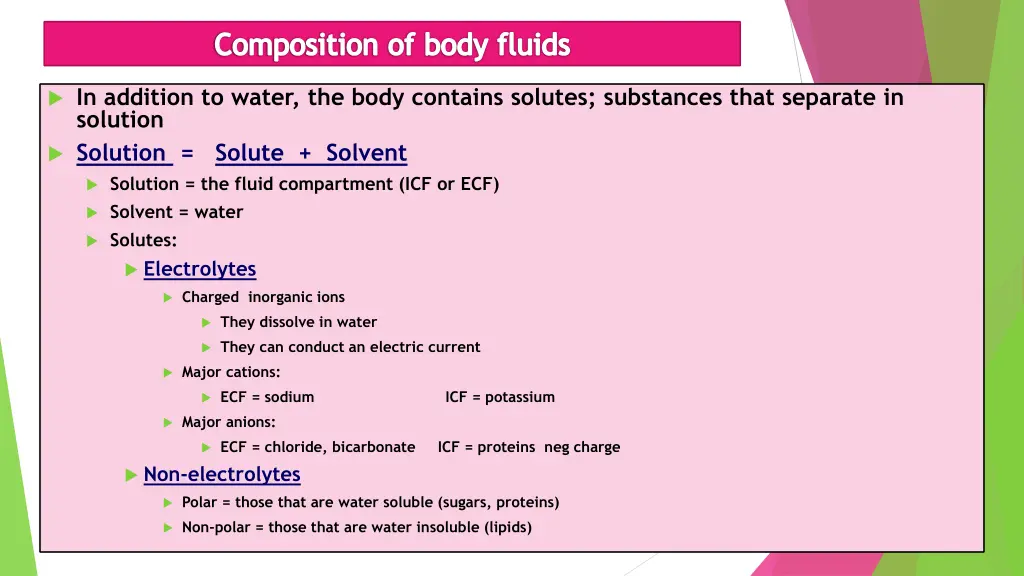 Composition of body fluids

In addition to water, the body contains solutes; substances that separate in solution

Solution = Solute + Solvent

Solution = the fluid compartment (ICF or ECF)

Solvent = water

Solutes:

Electrolytes

Charged inorganic ions

They dissolve in water

They can conduct an electric current

Major cations:

ECF = sodium ICF = potassium

Major anions:

ECF = chloride, bicarbonate ICF = proteins neg charge

Non-electrolytes

Polar = those that are water soluble (sugars, proteins)

Non-polar = those that are water insoluble (lipids)